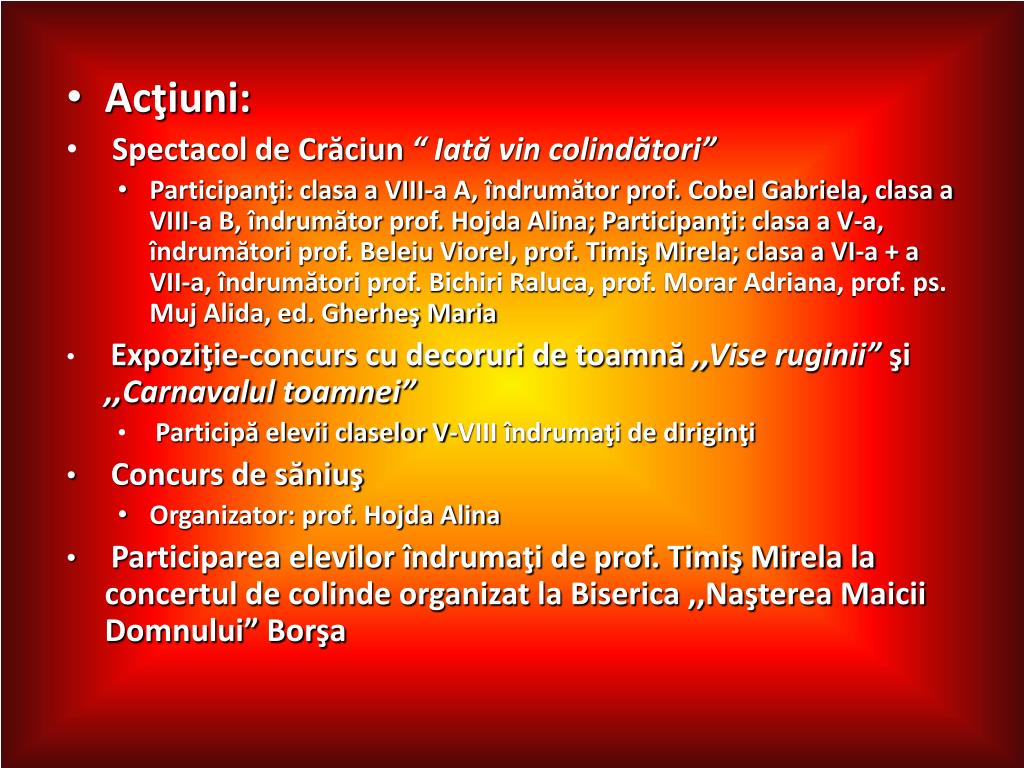 • Acţiuni:
• Spectacol de Crăciun “ Iată vin colindători”
• Participanţi: clasa a VIII-a A, îndrumător prof. Cobel Gabriela, clasa a VIII-a B, îndrumător prof. Hojda Alina; Participanţi: clasa a V-a, îndrumători prof. Beleiu Viorel, prof. Timiş Mirela; clasa a VI-a + a VII-a, îndrumători prof. Bichiri Raluca, prof. Morar Adriana, prof. ps. Muj Alida, ed. Gherheş Maria
• Expoziţie-concurs cu decoruri de toamnă ,,Vise ruginii” şi ,,Carnavalul toamnei”
• Participă elevii claselor V-VIII îndrumaţi de diriginţi
• Concurs de săniuş
• Organizator: prof. Hojda Alina
• Participarea elevilor îndrumaţi de prof. Timiş Mirela la concertul de colinde organizat la Biserica ,,Naşterea Maicii Domnului” Borşa